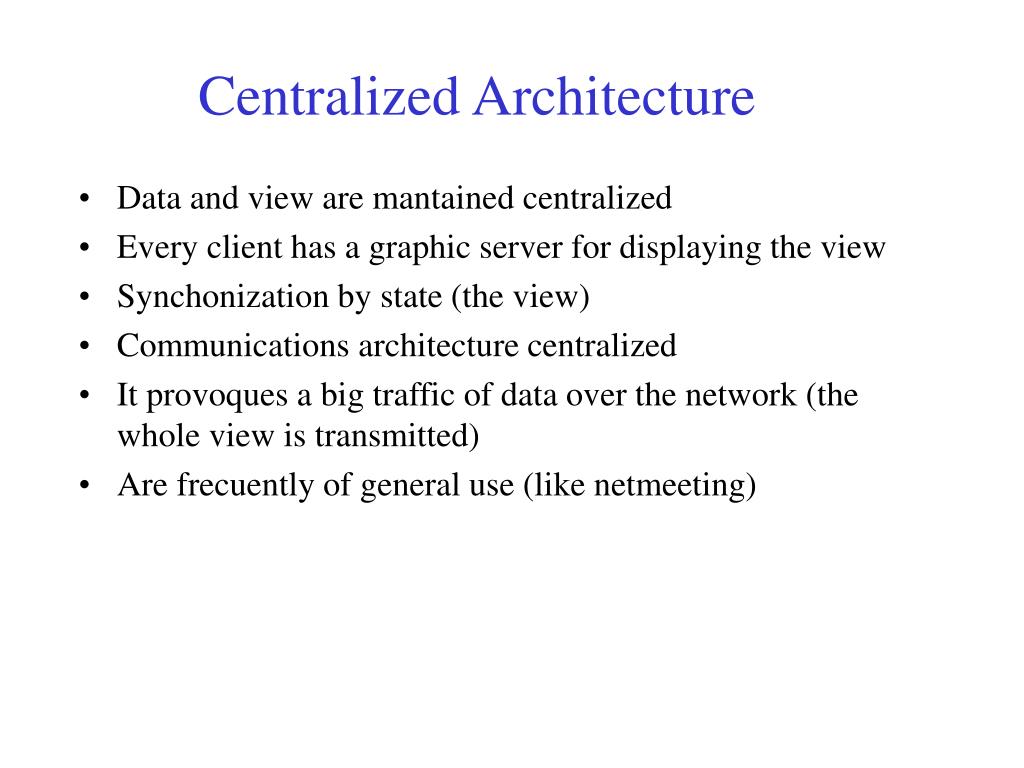 Centralized Architecture

• Data and view are mantained centralized
• Every client has a graphic server for displaying the view
• Synchonization by state (the view)
• Communications architecture centralized
• It provoques a big traffic of data over the network (the whole view is transmitted)
• Are frecuently of general use (like netmeeting)